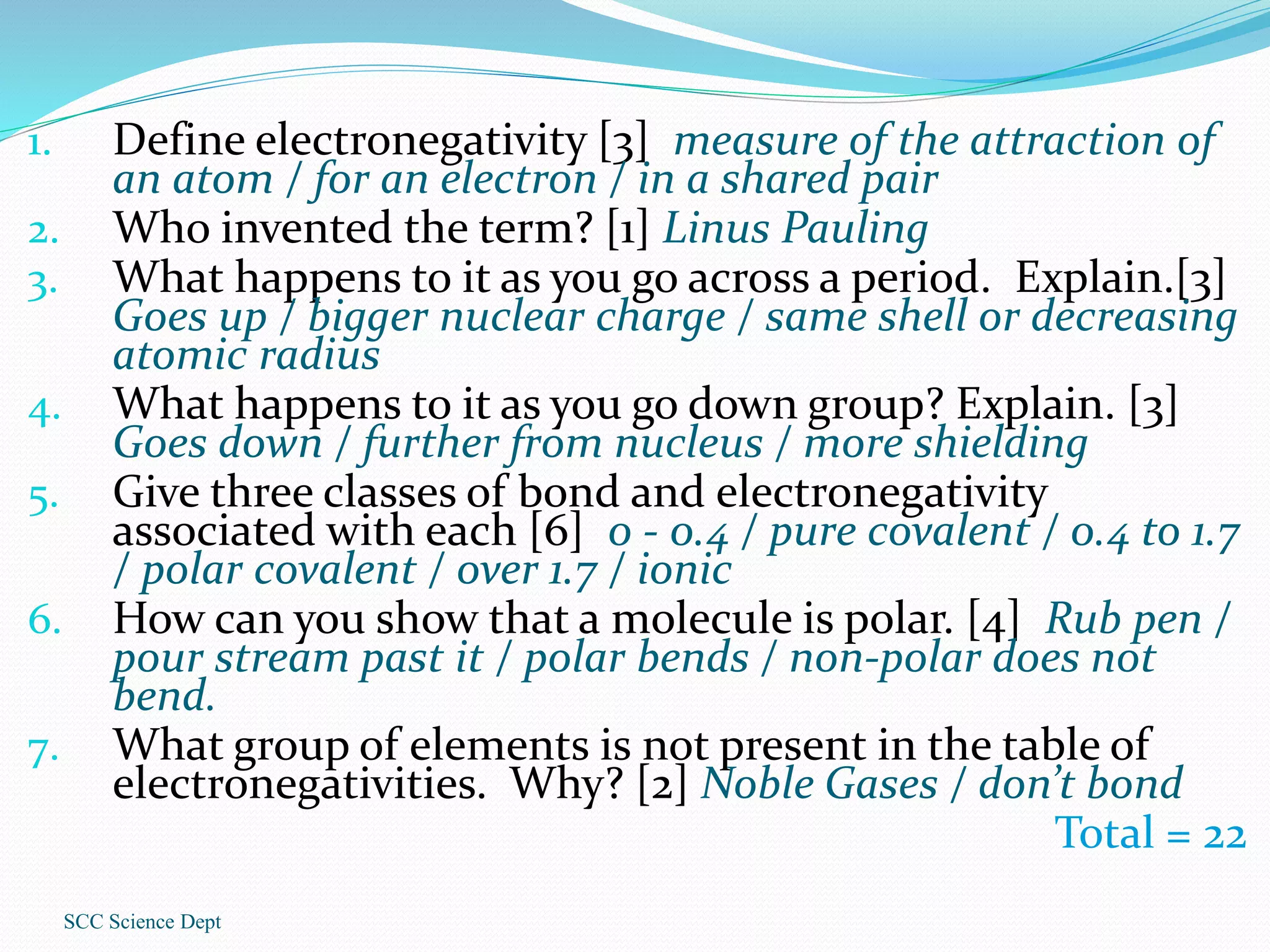 1. Define electronegativity [3] measure of the attraction of an atom / for an electron / in a shared pair
2. Who invented the term? [1] Linus Pauling
3. What happens to it as you go across a period. Explain.[3] Goes up / bigger nuclear charge / same shell or decreasing atomic radius
4. What happens to it as you go down group? Explain. [3] Goes down / further from nucleus / more shielding
5. Give three classes of bond and electronegativity associated with each [6] 0 - 0.4 / pure covalent / 0.4 to 1.7 / polar covalent / over 1.7 / ionic
6. How can you show that a molecule is polar. [4] Rub pen / pour stream past it / polar bends / non-polar does not bend.
7. What group of elements is not present in the table of electronegativities. Why? [2] Noble Gases / don't bond

Total = 22

SCC Science Dept